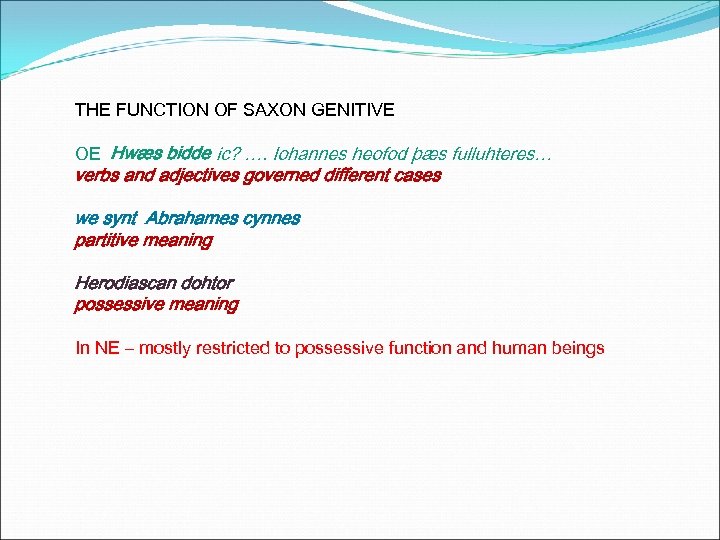 THE FUNCTION OF SAXON GENITIVE

OE Hwæs bidde ic? …. Iohannes heofod þæs fulluhteres…
verbs and adjectives governed different cases

we synt Abrahames cynnes
partitive meaning

Herodiascan dohtor
possessive meaning

In NE – mostly restricted to possessive function and human beings